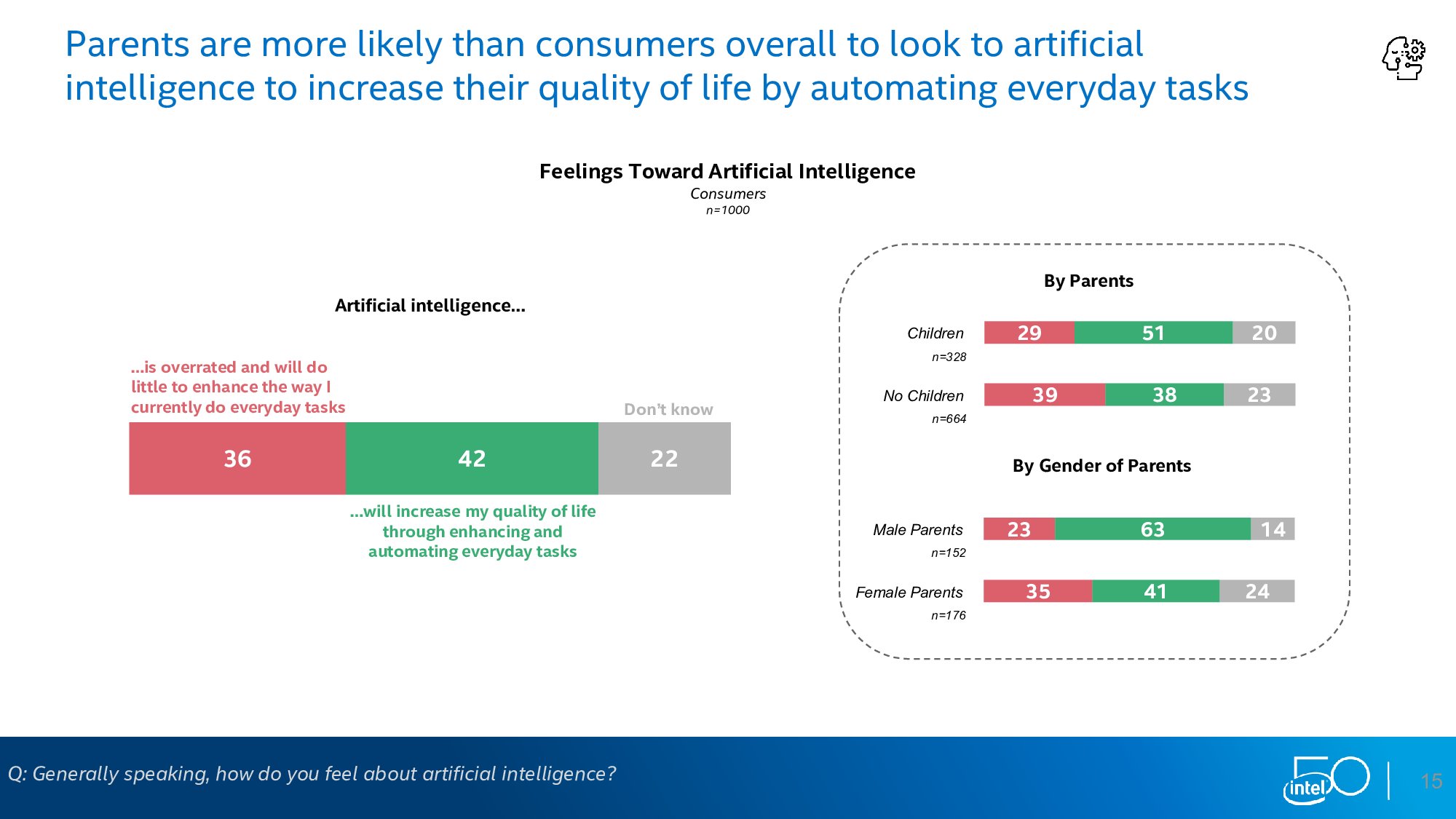 Parents are more likely than consumers overall to look to artificial intelligence to increase their quality of life by automating everyday tasks

Feelings Toward Artificial Intelligence
Consumers
n=1000

Artificial intelligence...

...is overrated and will do little to enhance the way I currently do everyday tasks

Don't know

36 42 22

...will increase my quality of life through enhancing and automating everyday tasks

By Parents

Children n=328 29 51 20

No Children n=664 39 38 23

By Gender of Parents

Male Parents n=152 23 63 14

Female Parents n=176 35 41 24

Q: Generally speaking, how do you feel about artificial intelligence?

intel 50

15